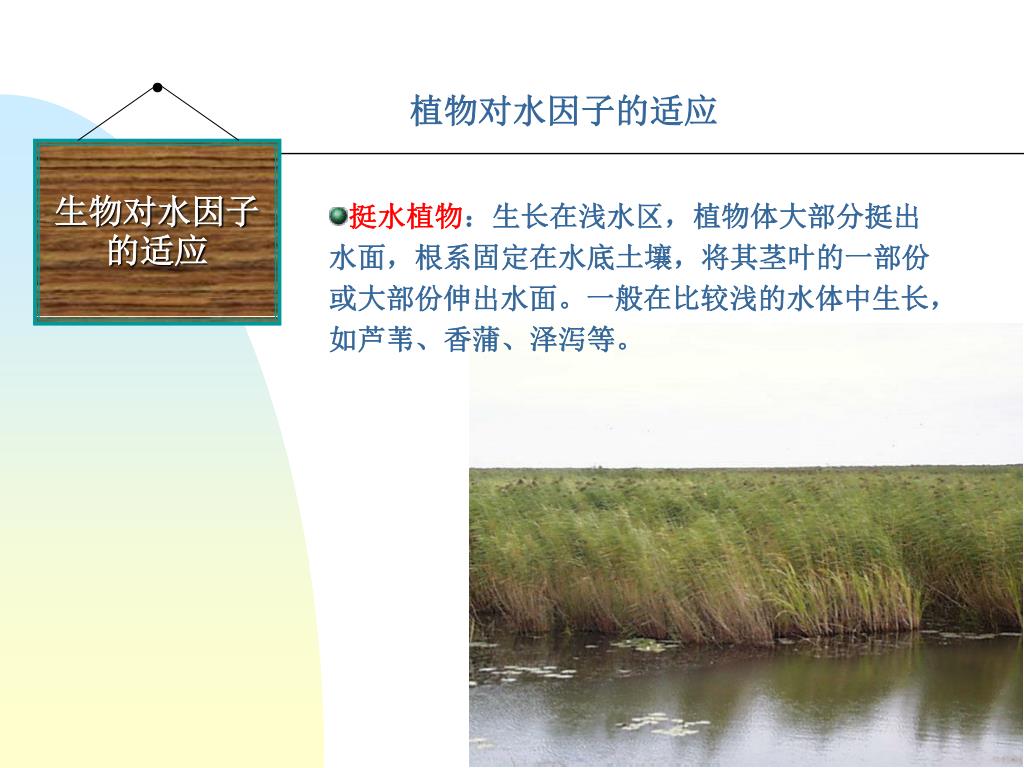 植物对水因子的适应

生物对水因子的适应

挺水植物：生长在浅水区，植物体大部分挺出水面，根系固定在水底土壤，将其茎叶的一部份或大部份伸出水面。一般在比较浅的水体中生长，如芦苇、香蒲、泽泻等。